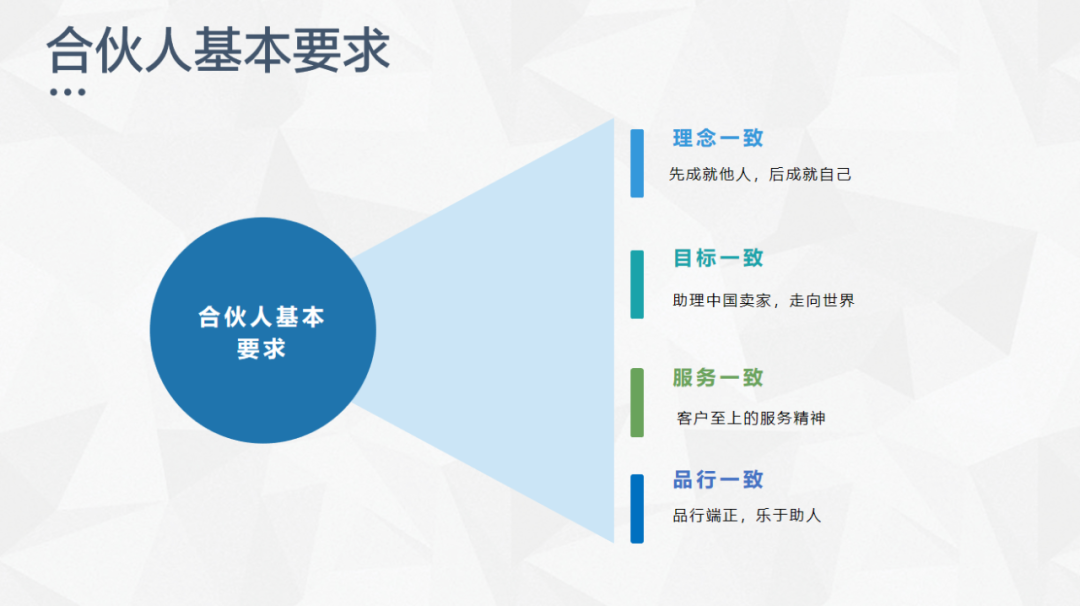 合伙人基本要求

合伙人基本要求

理念一致

先成就他人，后成就自己

目标一致

助理中国卖家，走向世界

服务一致

客户至上的服务精神

品行一致

品行端正，乐于助人